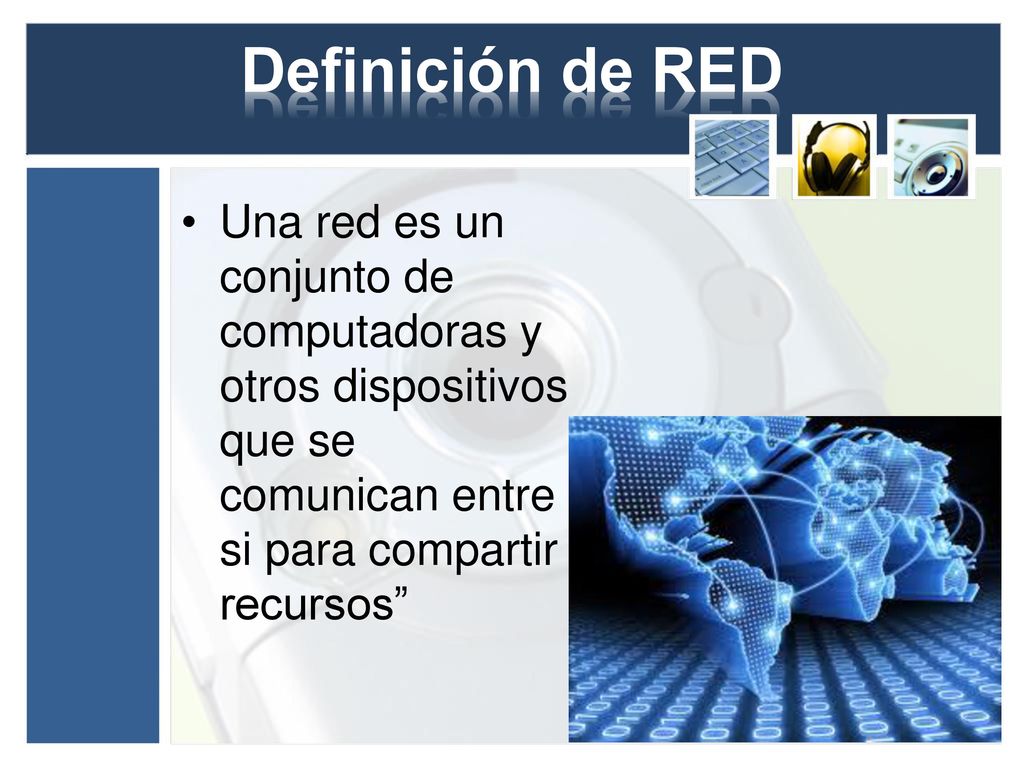 Definición de RED

• Una red es un conjunto de computadoras y otros dispositivos que se comunican entre si para compartir recursos”